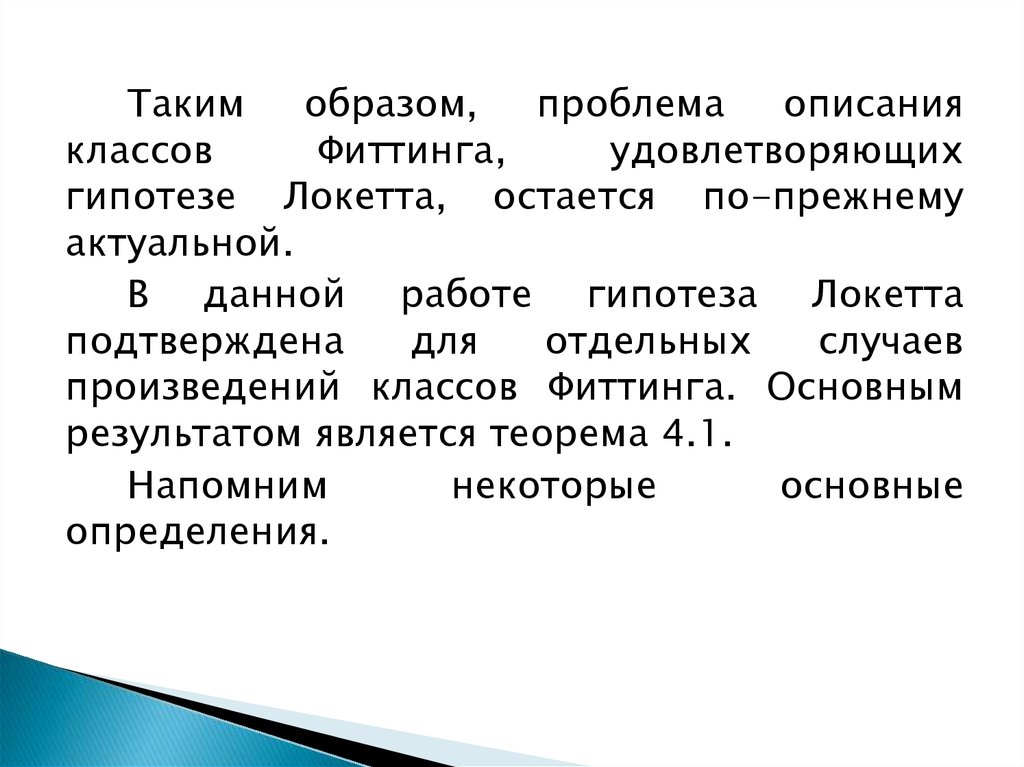 Таким образом, проблема описания классов Фиттинга, удовлетворяющих гипотезе Локетта, остается по-прежнему актуальной.

В данной работе гипотеза Локетта подтверждена для отдельных случаев произведений классов Фиттинга. Основным результатом является теорема 4.1.

Напомним некоторые основные определения.